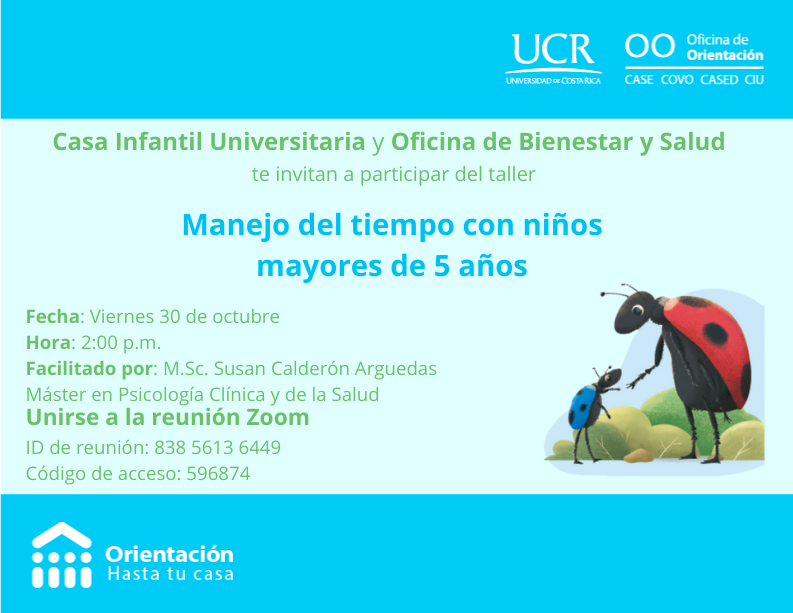 UCR
UNIVERSIDAD DE COSTA RICA

OO Oficina de Orientación
CASE COVO CASED CIU

Casa Infantil Universitaria y Oficina de Bienestar y Salud
te invitan a participar del taller

Manejo del tiempo con niños mayores de 5 años

Fecha: Viernes 30 de octubre
Hora: 2:00 p.m.
Facilitado por: M.Sc. Susan Calderón Arguedas
Máster en Psicología Clínica y de la Salud
Unirse a la reunión Zoom
ID de reunión: 838 5613 6449
Código de acceso: 596874

Orientación
Hasta tu casa